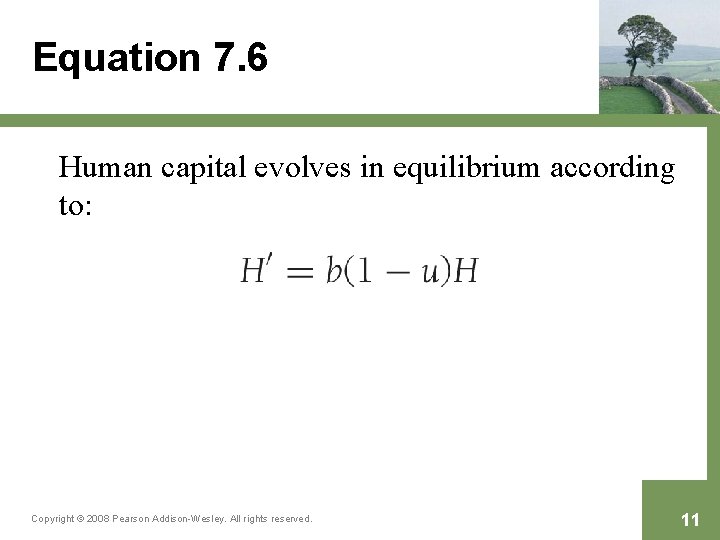 Equation 7.6

Human capital evolves in equilibrium according to:

$H' = b(1 - u)H$

Copyright © 2008 Pearson Addison-Wesley. All rights reserved.

11